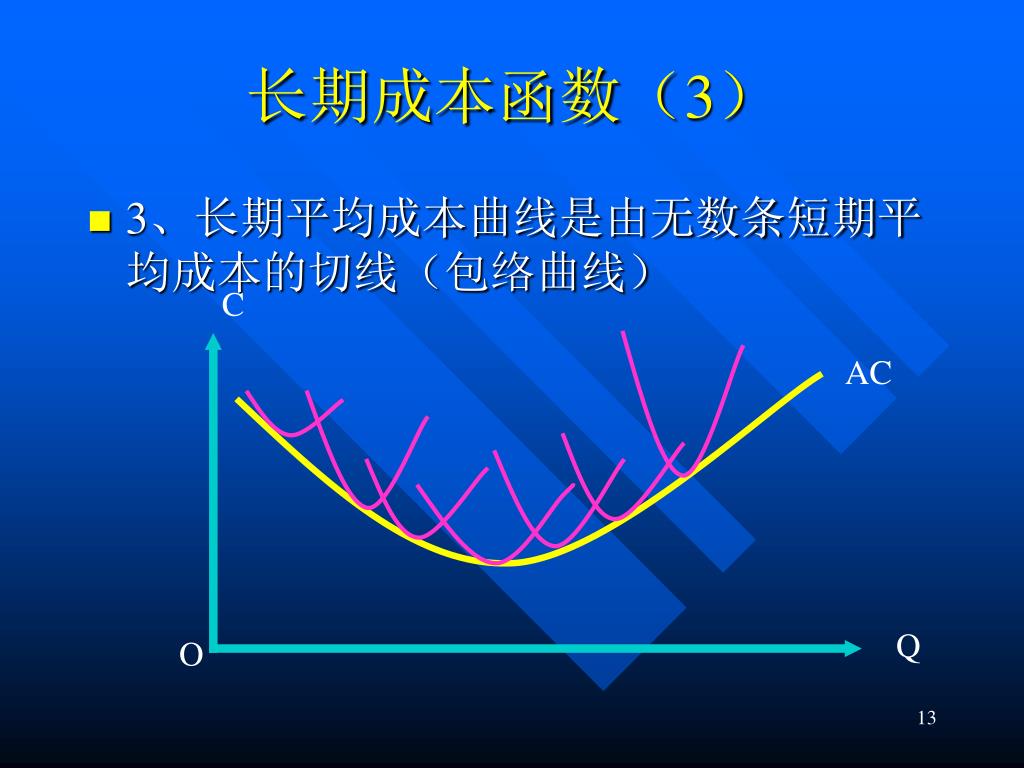 长期成本函数（3）

3、长期平均成本曲线是由无数条短期平均成本的切线（包络曲线）

C

AC

O

Q

13